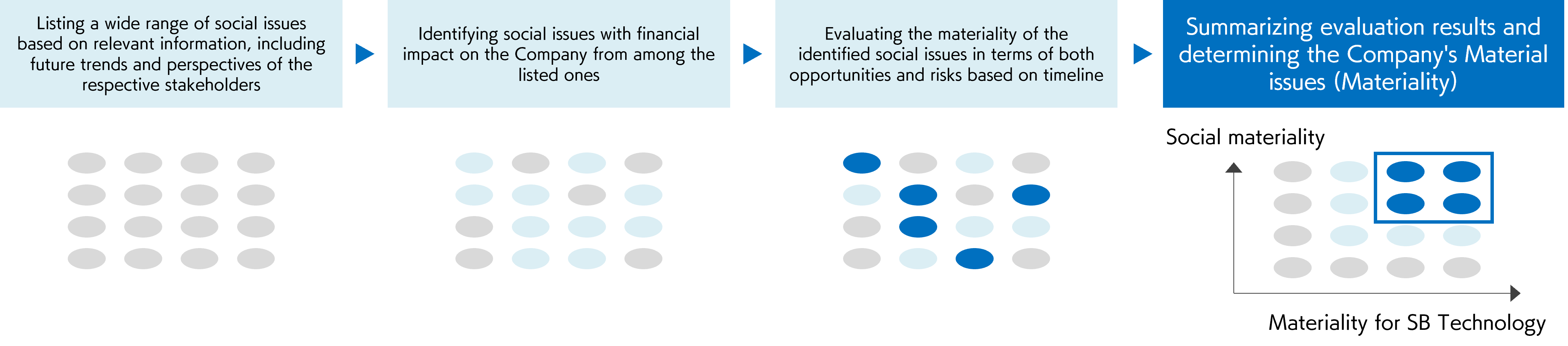 Listing a wide range of social issues based on relevant information, including future trends and perspectives of the respective stakeholders

Identifying social issues with financial impact on the Company from among the listed ones

Evaluating the materiality of the identified social issues in terms of both opportunities and risks based on timeline

Summarizing evaluation results and determining the Company's Material issues (Materiality)

Social materiality

Materiality for SB Technology